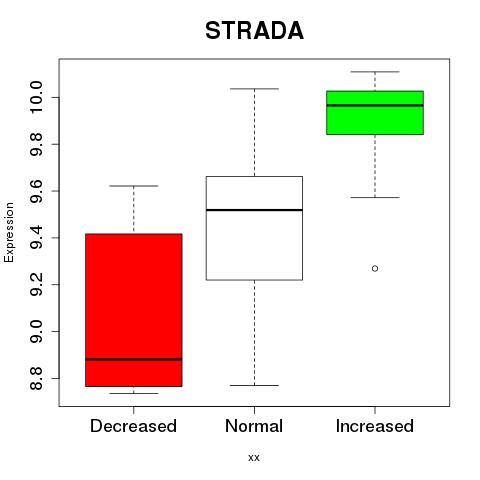 STRADA

Expression

10.0
9.8
9.6
9.4
9.2
9.0
8.8

Decreased
Normal
Increased

xx